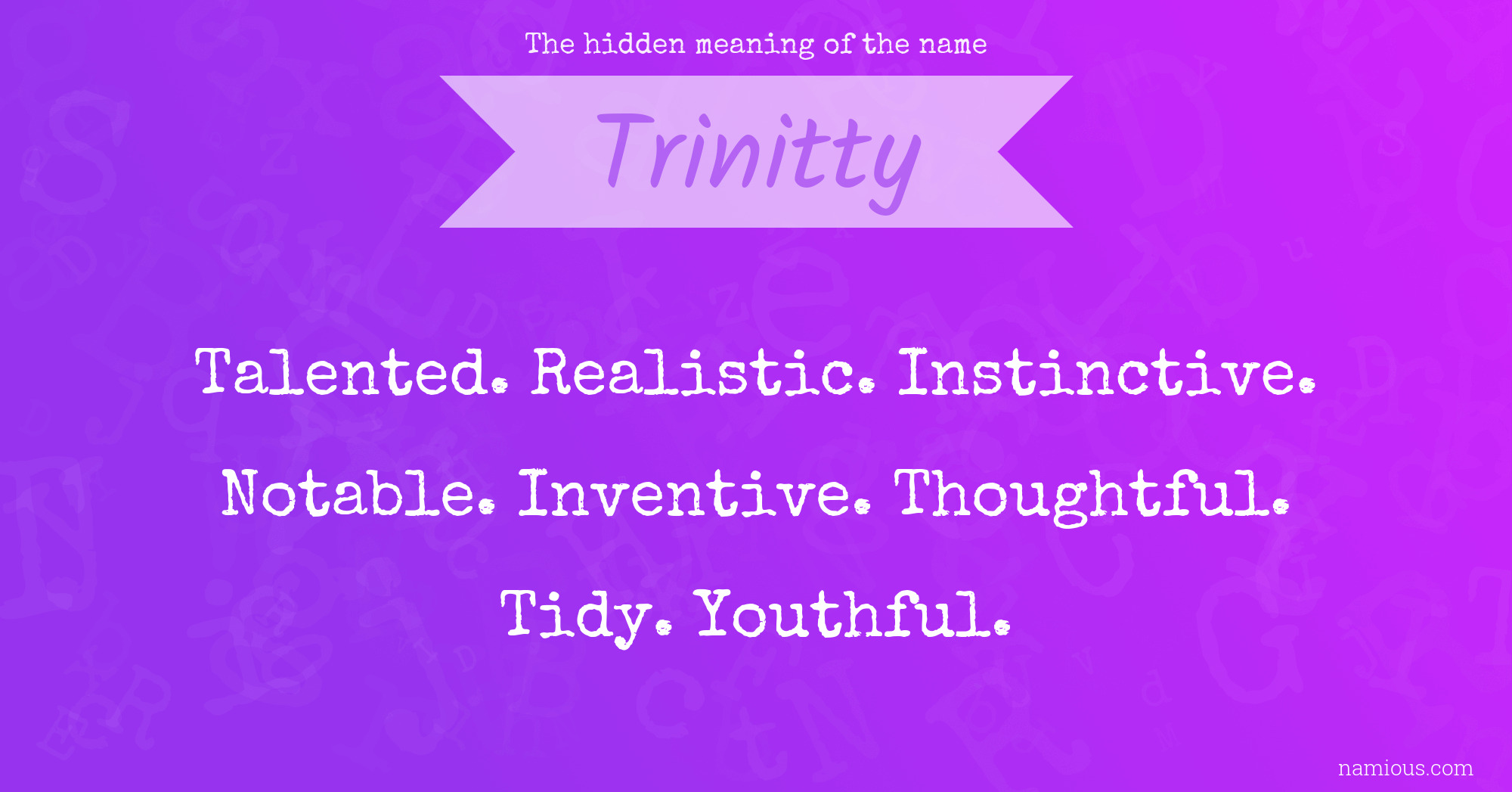 The hidden meaning of the name

Trinitty

Talented. Realistic. Instinctive. Notable. Inventive. Thoughtful. Tidy. Youthful.

namious.com